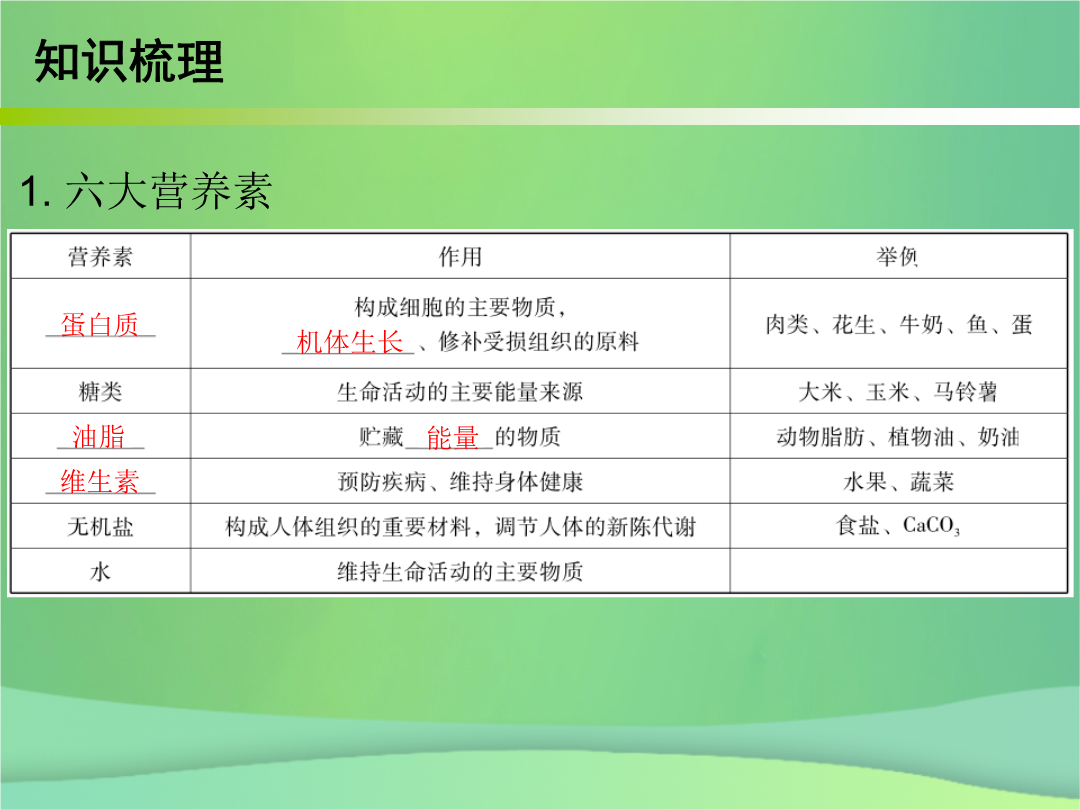 知识梳理

1. 六大营养素

| 营养素 | 作用 | 举例 |
|---|---|---|
| 蛋白质 | 构成细胞的主要物质，机体生长、修补受损组织的原料 | 肉类、花生、牛奶、鱼、蛋 |
| 糖类 | 生命活动的主要能量来源 | 大米、玉米、马铃薯 |
| 油脂 | 贮藏能量的物质 | 动物脂肪、植物油、奶油 |
| 维生素 | 预防疾病、维持身体健康 | 水果、蔬菜 |
| 无机盐 | 构成人体组织的重要材料，调节人体的新陈代谢 | 食盐、$CaCO_3$ |
| 水 | 维持生命活动的主要物质 | |